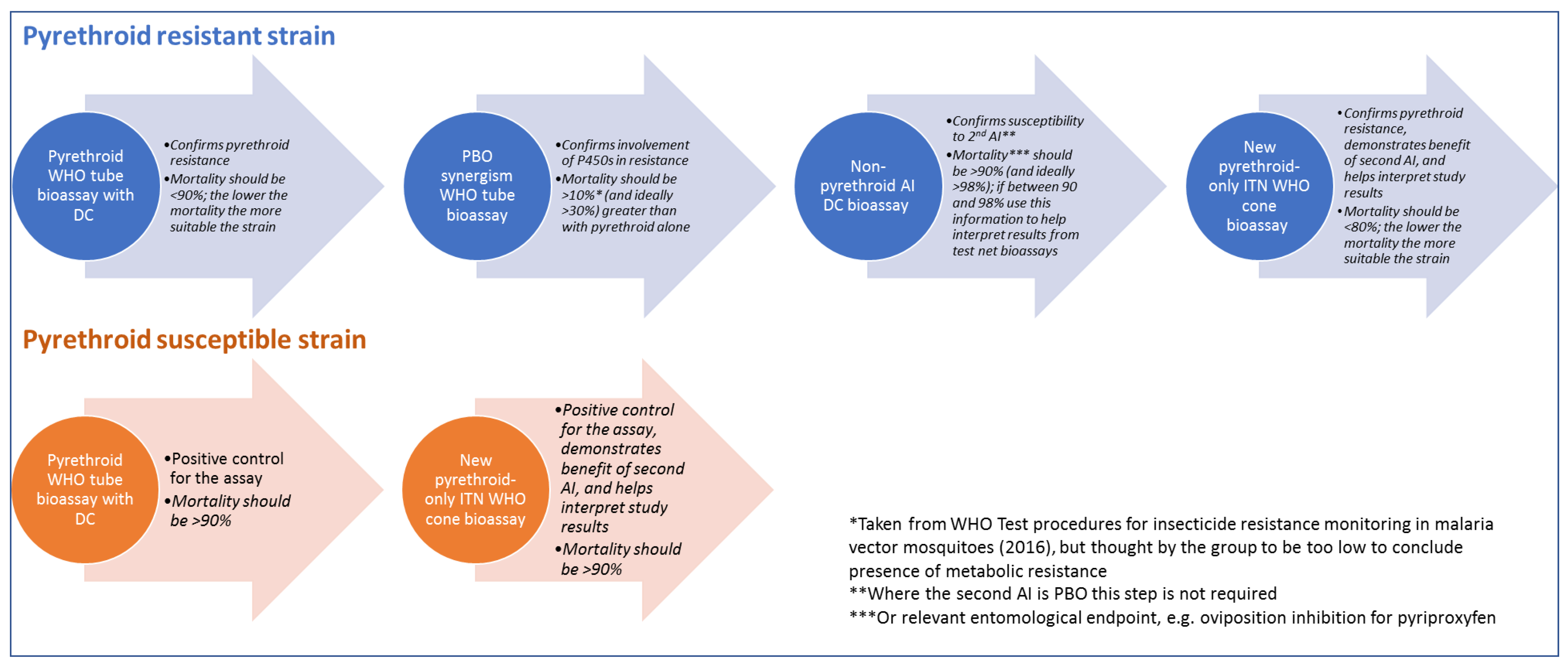 Pyrethroid resistant strain

Pyrethroid WHO tube bioassay with DC

•Confirms pyrethroid resistance
•Mortality should be <90%; the lower the mortality the more suitable the strain

PBO synergism WHO tube bioassay

•Confirms involvement of P450s in resistance
•Mortality should be >10%* (and ideally >30%) greater than with pyrethroid alone

Non-pyrethroid AI DC bioassay

•Confirms susceptibility to 2$^{nd}$ AI**
•Mortality*** should be >90% (and ideally >98%); if between 90 and 98% use this information to help interpret results from test net bioassays

New pyrethroid-only ITN WHO cone bioassay

•Confirms pyrethroid resistance, demonstrates benefit of second AI, and helps interpret study results
•Mortality should be <80%; the lower the mortality the more suitable the strain

Pyrethroid susceptible strain

Pyrethroid WHO tube bioassay with DC

•Positive control for the assay
•Mortality should be >90%

New pyrethroid-only ITN WHO cone bioassay

•Positive control for the assay, demonstrates benefit of second AI, and helps interpret study results
•Mortality should be >90%

*Taken from WHO Test procedures for insecticide resistance monitoring in malaria vector mosquitoes (2016), but thought by the group to be too low to conclude presence of metabolic resistance
**Where the second AI is PBO this step is not required
***Or relevant entomological endpoint, e.g. oviposition inhibition for pyriproxyfen